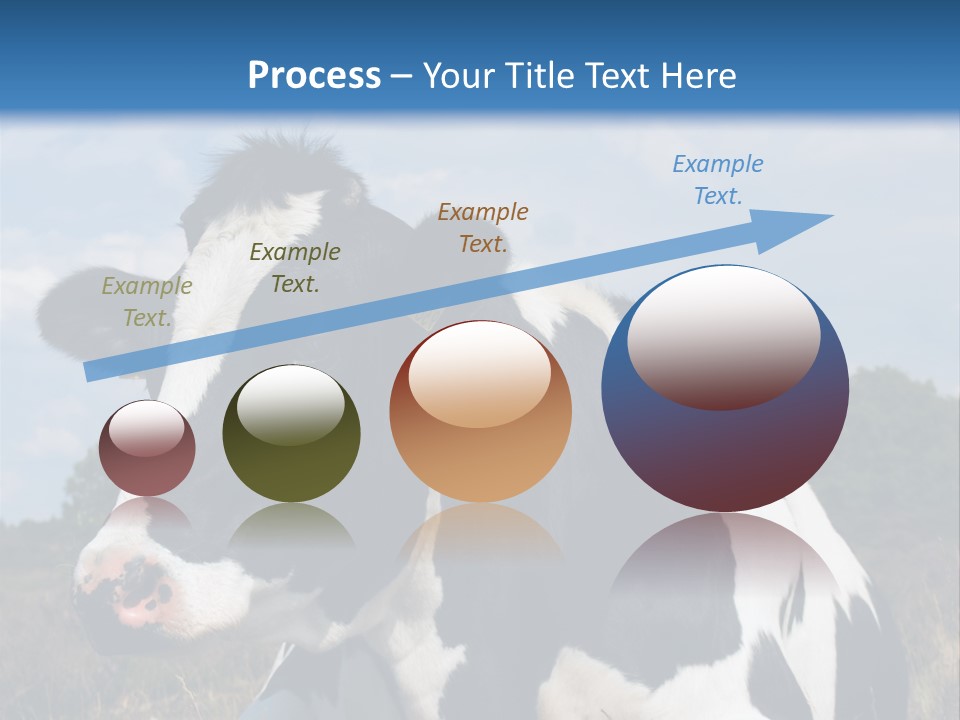 Process – Your Title Text Here

Example Text.

Example Text.

Example Text.

Example Text.